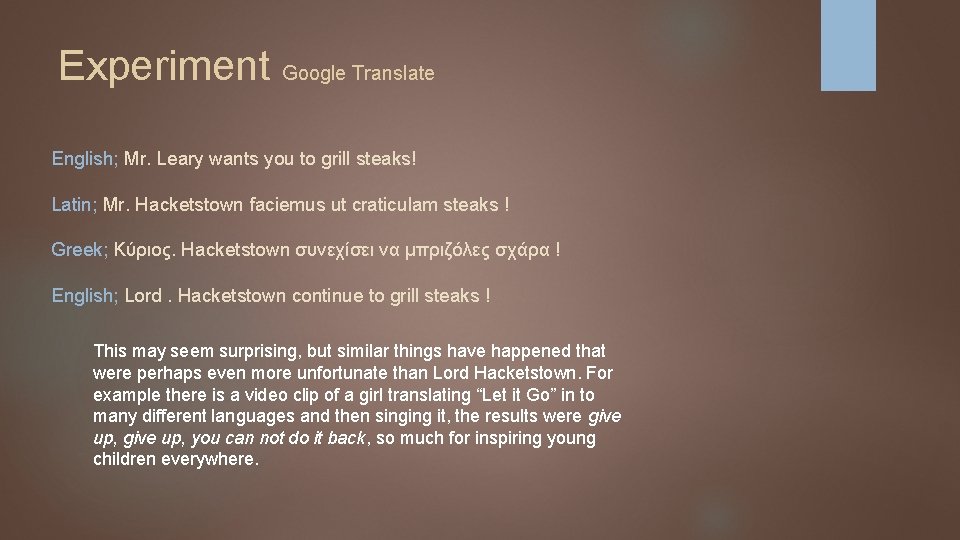 Experiment Google Translate

English; Mr. Leary wants you to grill steaks!

Latin; Mr. Hacketstown faciemus ut craticulam steaks !

Greek; Κύριος. Hacketstown συνεχίσει να μπριζόλες σχάρα !

English; Lord . Hacketstown continue to grill steaks !

This may seem surprising, but similar things have happened that were perhaps even more unfortunate than Lord Hacketstown. For example there is a video clip of a girl translating "Let it Go" in to many different languages and then singing it, the results were give up, give up, you can not do it back, so much for inspiring young children everywhere.